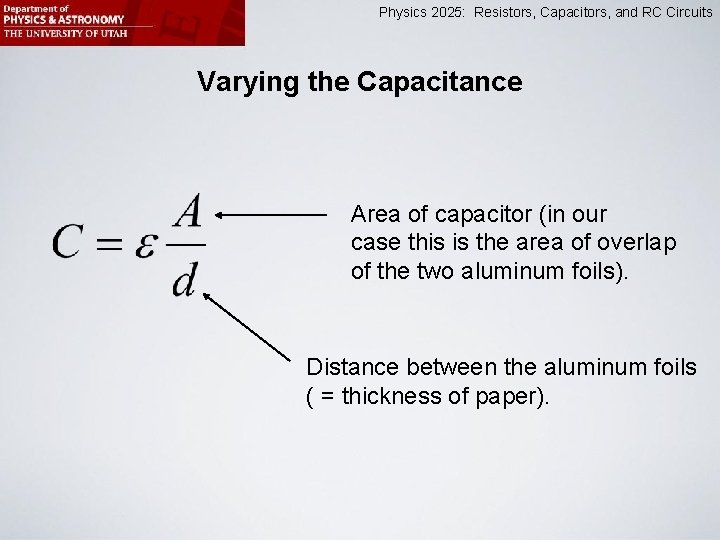 Department of
PHYSICS & ASTRONOMY
THE UNIVERSITY OF UTAH

Physics 2025: Resistors, Capacitors, and RC Circuits

Varying the Capacitance

$C = \varepsilon \frac{A}{d}$

Area of capacitor (in our case this is the area of overlap of the two aluminum foils).

Distance between the aluminum foils ( = thickness of paper).